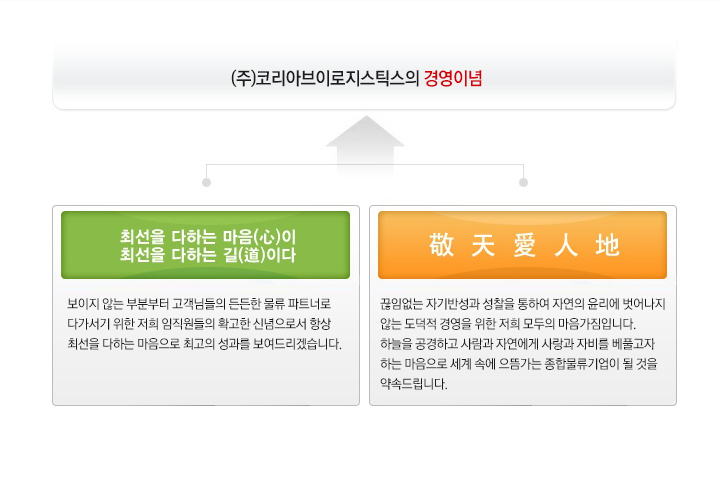 (주)코리아브이로지스틱스의 경영이념

최선을 다하는 마음(心)이
최선을 다하는 길(道)이다

보이지 않는 부분부터 고객님들의 든든한 물류 파트너로 다가서기 위한 저희 임직원들의 확고한 신념으로서 항상 최선을 다하는 마음으로 최고의 성과를 보여드리겠습니다.

敬 天 愛 人 地

끊임없는 자기반성과 성찰을 통하여 자연의 윤리에 벗어나지 않는 도덕적 경영을 위한 저희 모두의 마음가짐입니다.
하늘을 공경하고 사람과 자연에게 사랑과 자비를 베풀고자 하는 마음으로 세계 속에 으뜸가는 종합물류기업이 될 것을 약속드립니다.